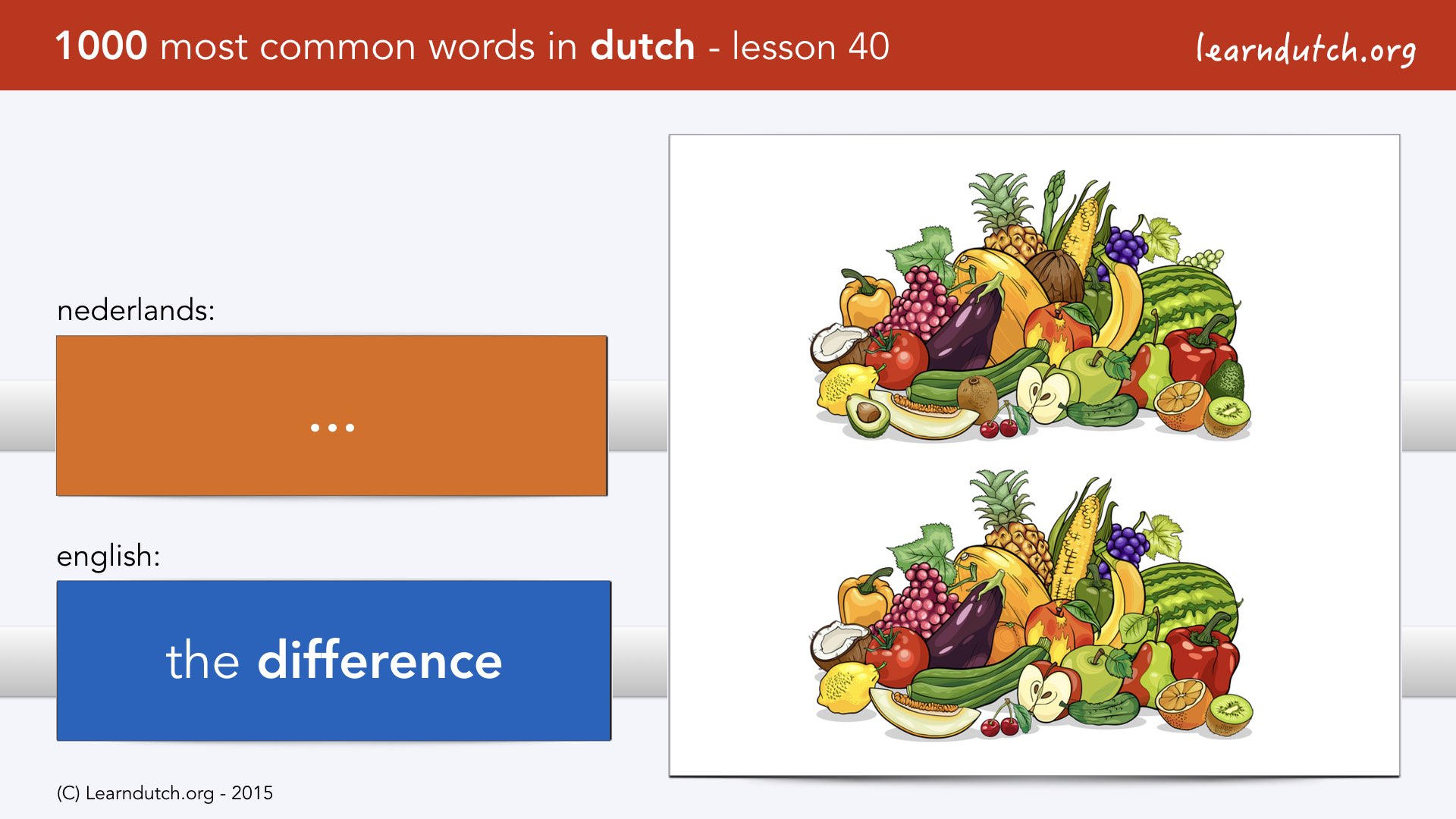 1000 most common words in dutch - lesson 40

learndutch.org

nederlands:

...

english:

the difference

(C) Learndutch.org - 2015